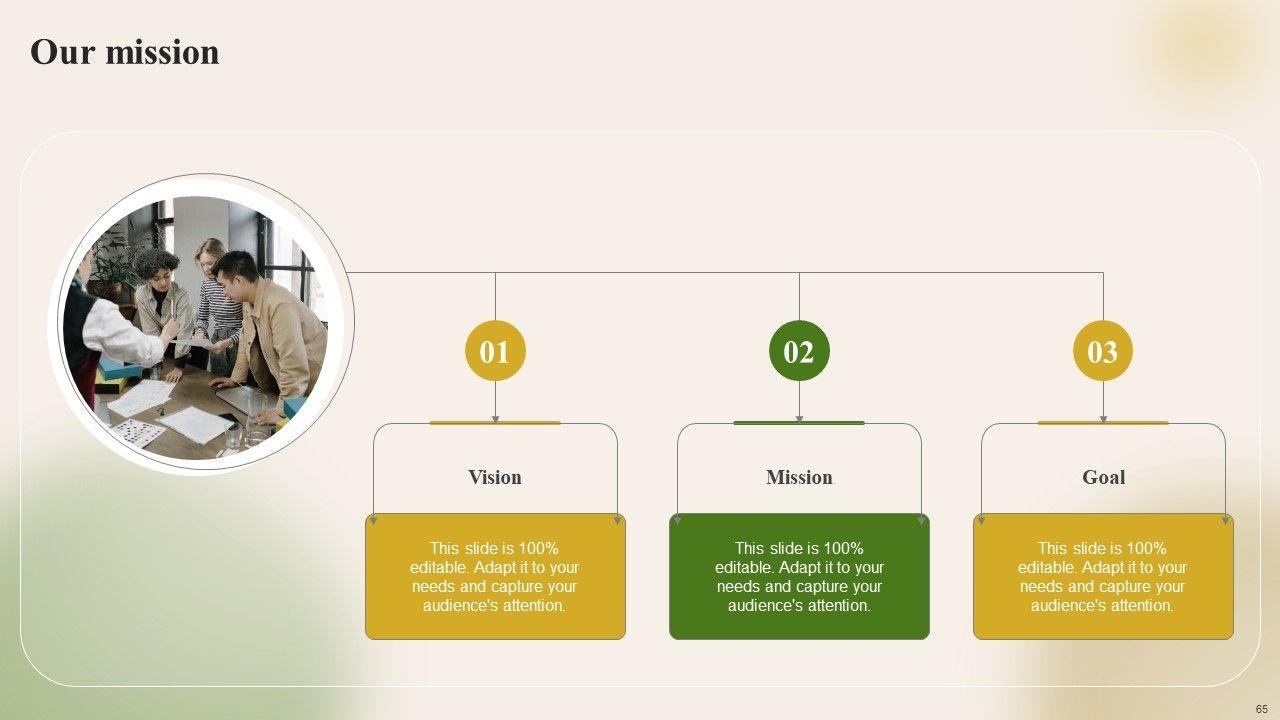 Our mission

01

Vision

This slide is 100% editable. Adapt it to your needs and capture your audience's attention.

02

Mission

This slide is 100% editable. Adapt it to your needs and capture your audience's attention.

03

Goal

This slide is 100% editable. Adapt it to your needs and capture your audience's attention.

65